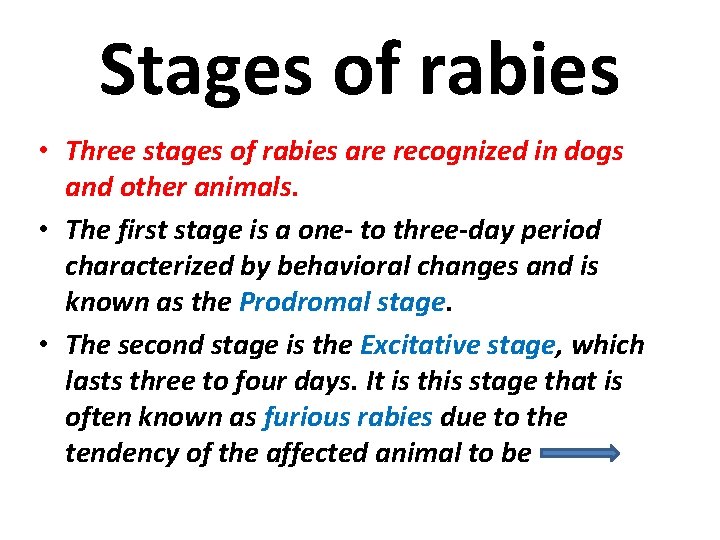 Stages of rabies

• Three stages of rabies are recognized in dogs and other animals.

• The first stage is a one- to three-day period characterized by behavioral changes and is known as the Prodromal stage.

• The second stage is the Excitative stage, which lasts three to four days. It is this stage that is often known as furious rabies due to the tendency of the affected animal to be